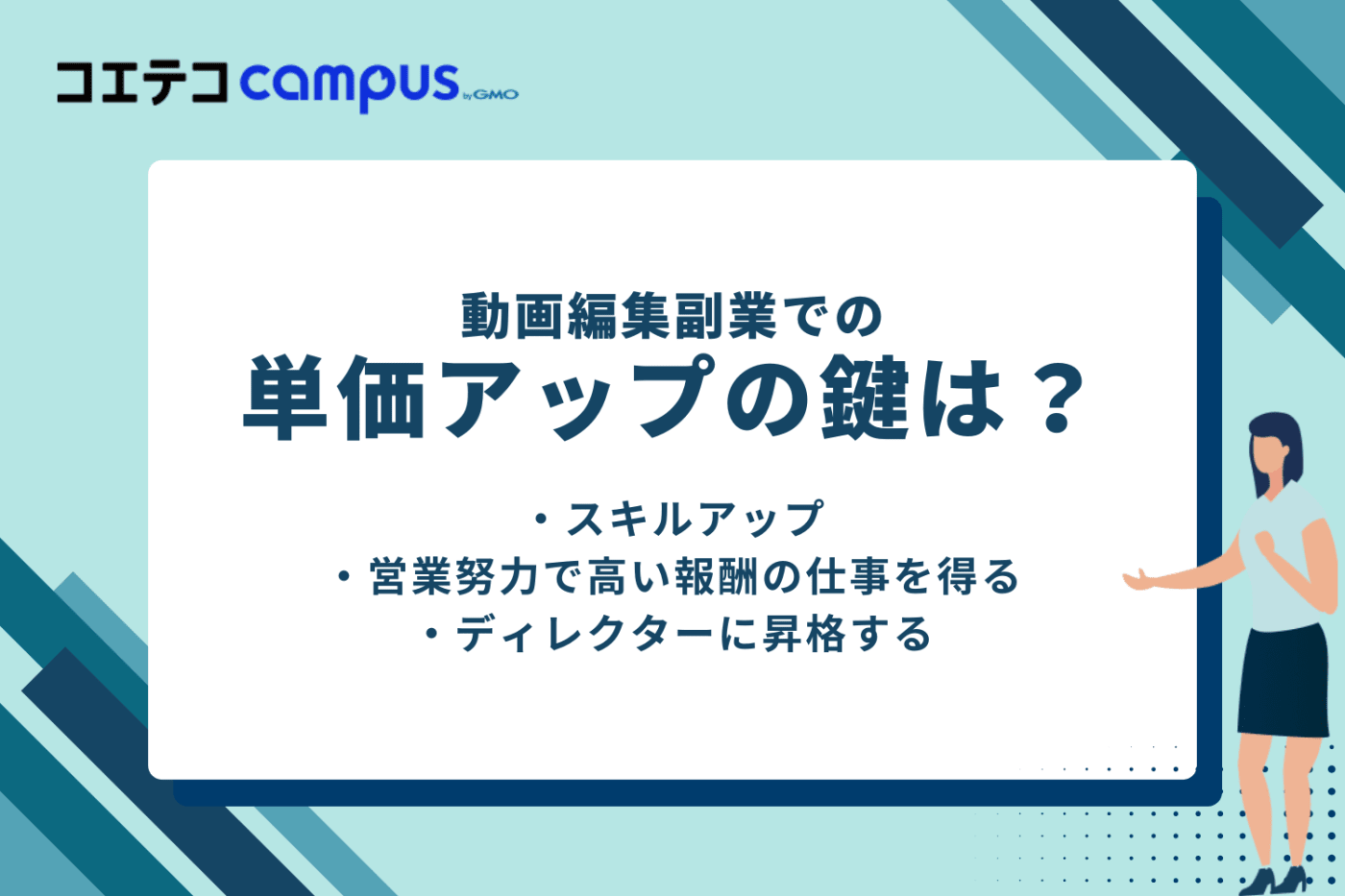 コエテコ campus by GMO

動画編集副業での
単価アップの鍵は？

・スキルアップ
・営業努力で高い報酬の仕事を得る
・ディレクターに昇格する